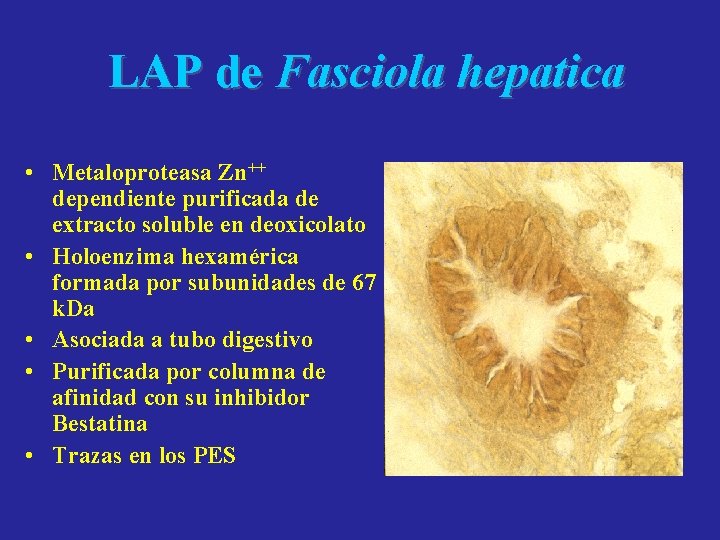 LAP de Fasciola hepatica

• Metaloproteasa $Zn^{++}$ dependiente purificada de extracto soluble en deoxicolato
• Holoenzima hexamérica formada por subunidades de 67 kDa
• Asociada a tubo digestivo
• Purificada por columna de afinidad con su inhibidor Bestatina
• Trazas en los PES